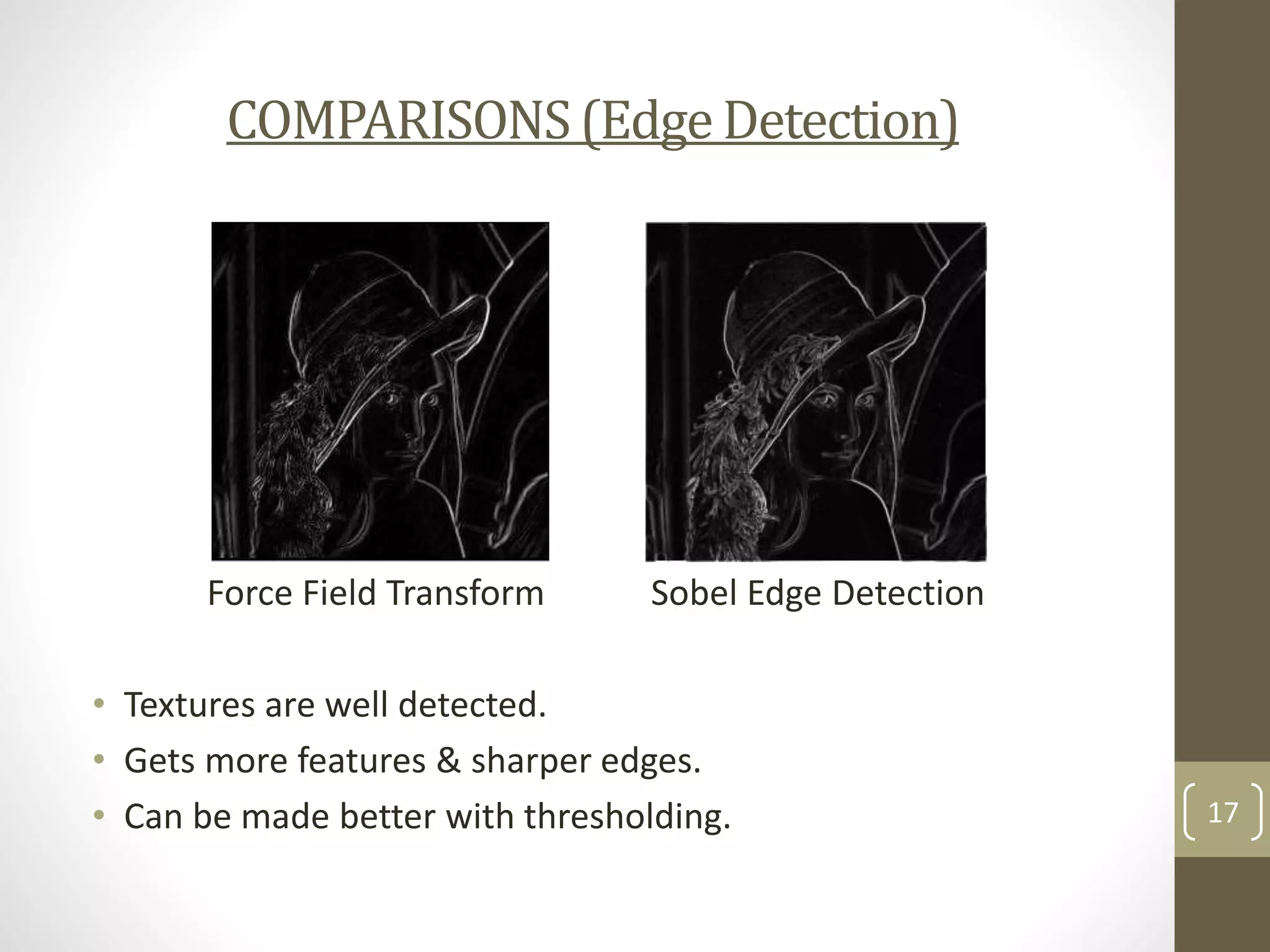 COMPARISONS (Edge Detection)

Force Field Transform

Sobel Edge Detection

• Textures are well detected.
• Gets more features & sharper edges.
• Can be made better with thresholding.

17